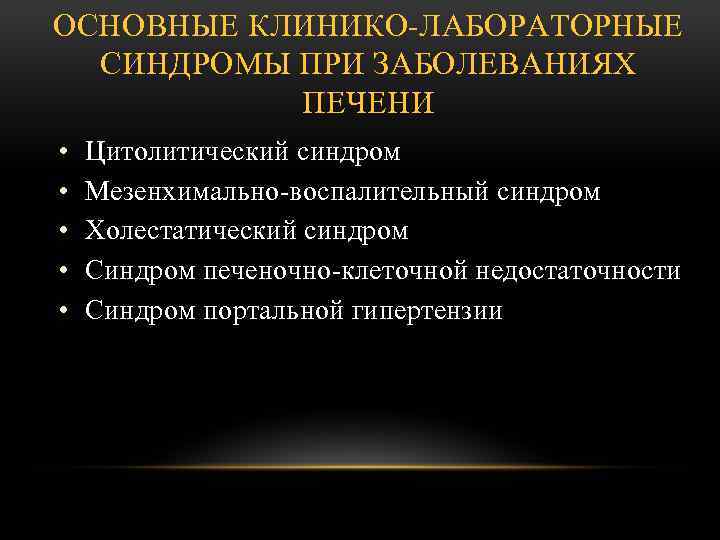 ОСНОВНЫЕ КЛИНИКО-ЛАБОРАТОРНЫЕ СИНДРОМЫ ПРИ ЗАБОЛЕВАНИЯХ ПЕЧЕНИ

• Цитолитический синдром
• Мезенхимально-воспалительный синдром
• Холестатический синдром
• Синдром печеночно-клеточной недостаточности
• Синдром портальной гипертензии